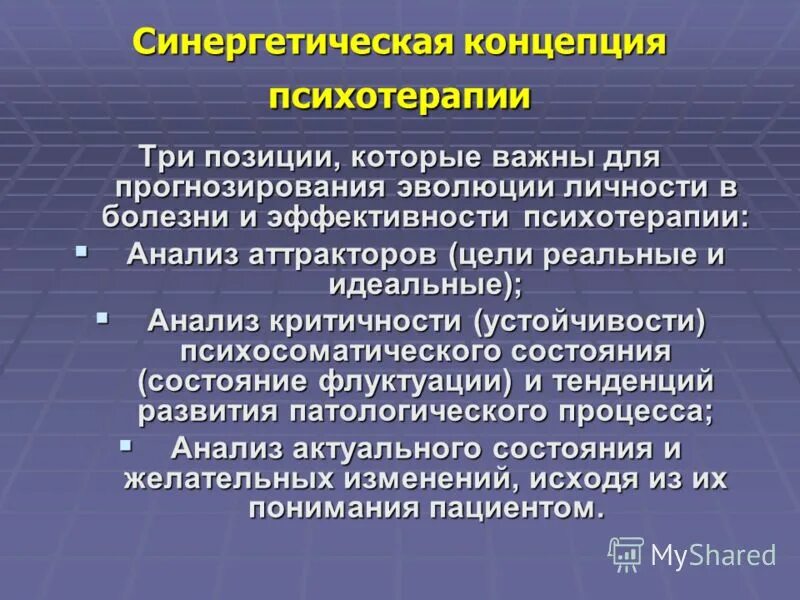 Синергетическая концепция психотерапии

Три позиции, которые важны для прогнозирования эволюции личности в болезни и эффективности психотерапии:

▪ Анализ аттракторов (цели реальные и идеальные);
▪ Анализ критичности (устойчивости) психосоматического состояния (состояние флуктуации) и тенденций развития патологического процесса;
▪ Анализ актуального состояния и желательных изменений, исходя из их понимания пациентом.

MyShared